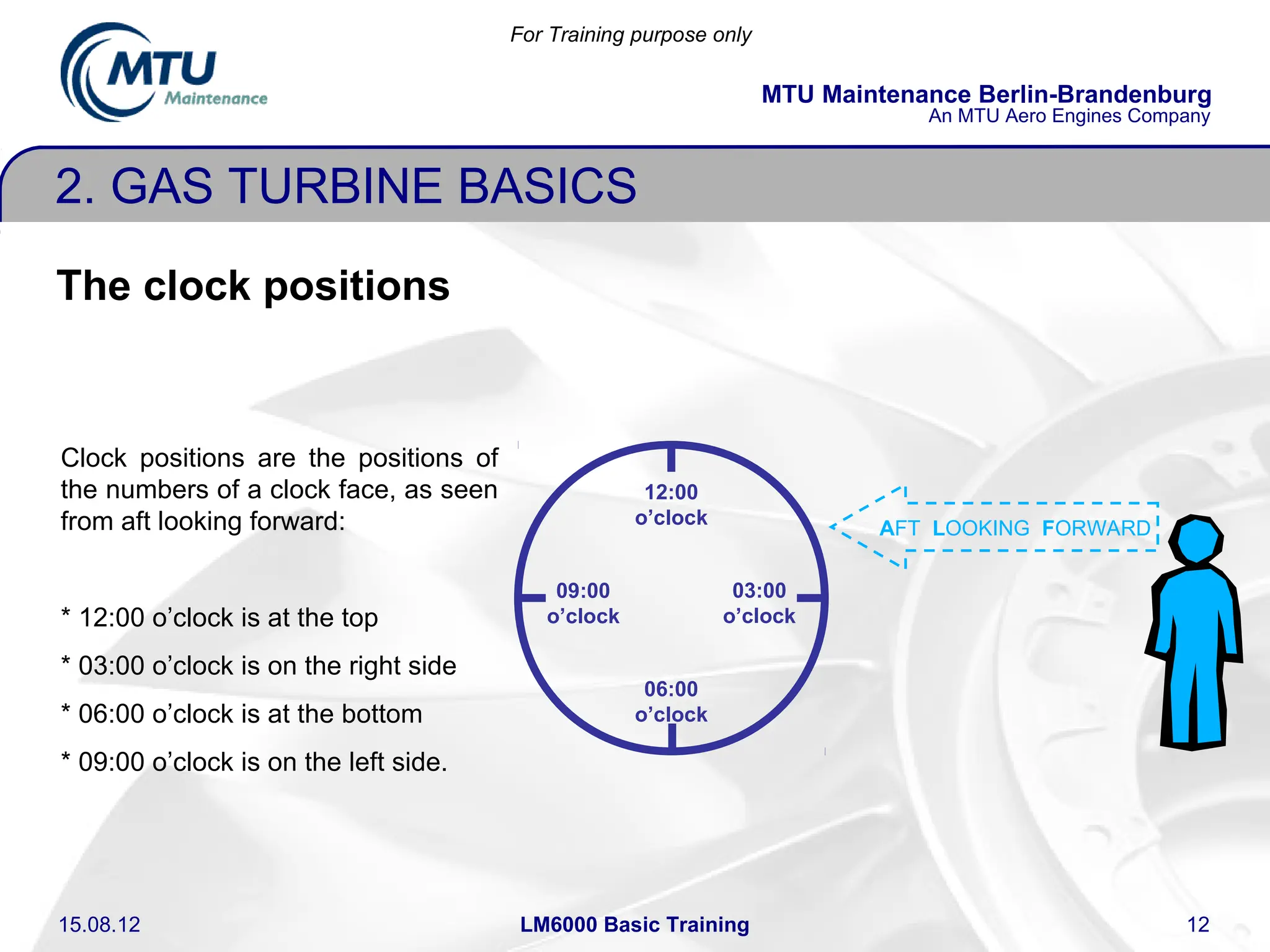 MTU Maintenance

For Training purpose only

MTU Maintenance Berlin-Brandenburg
An MTU Aero Engines Company

2. GAS TURBINE BASICS

The clock positions

Clock positions are the positions of the numbers of a clock face, as seen from aft looking forward:

* 12:00 o’clock is at the top

* 03:00 o’clock is on the right side

* 06:00 o’clock is at the bottom

* 09:00 o’clock is on the left side.

12:00 o’clock

09:00 o’clock

03:00 o’clock

06:00 o’clock

AFT LOOKING FORWARD

15.08.12

LM6000 Basic Training

12